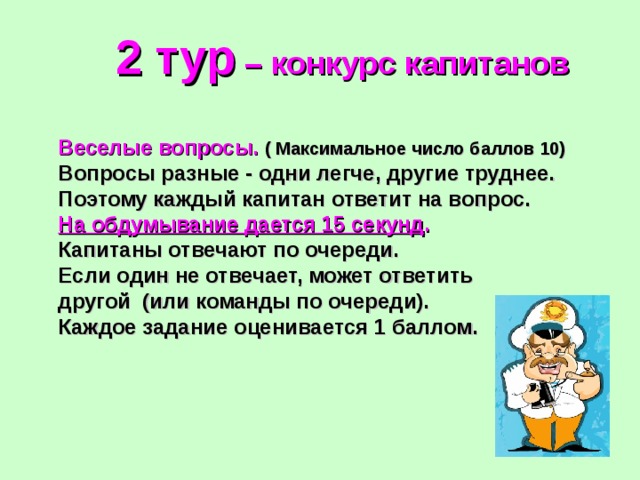 2 тур – конкурс капитанов

Веселые вопросы. ( Максимальное число баллов 10)
Вопросы разные - одни легче, другие труднее.
Поэтому каждый капитан ответит на вопрос.
На обдумывание дается 15 секунд.
Капитаны отвечают по очереди.
Если один не отвечает, может ответить другой (или команды по очереди).
Каждое задание оценивается 1 баллом.